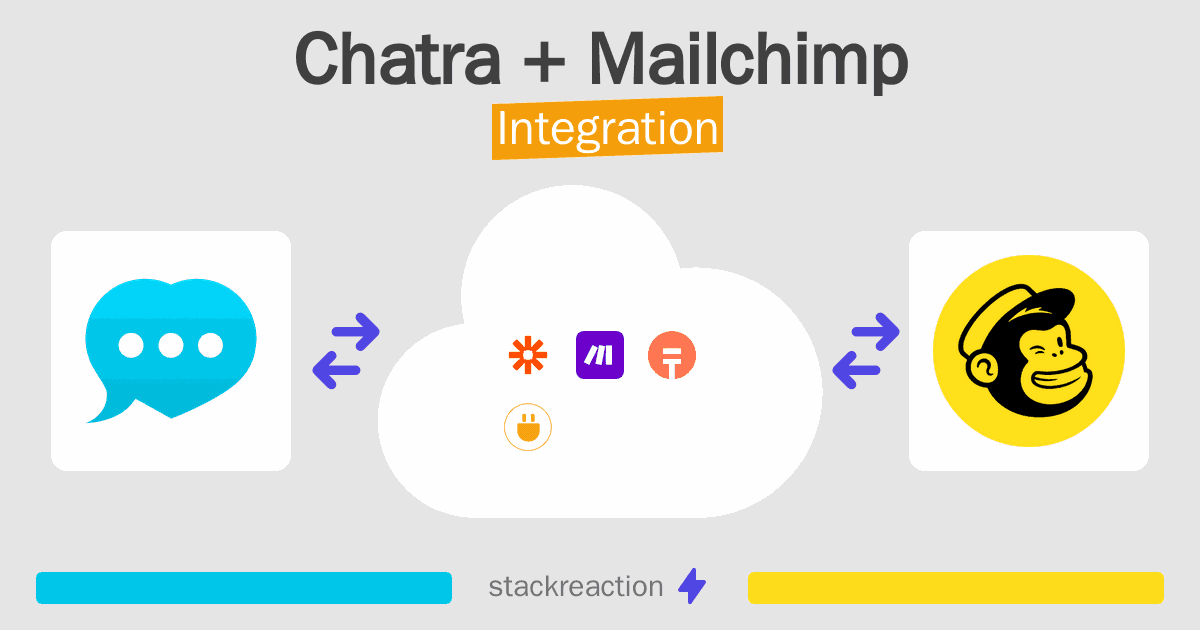 Chatra + Mailchimp
Integration

stackreaction